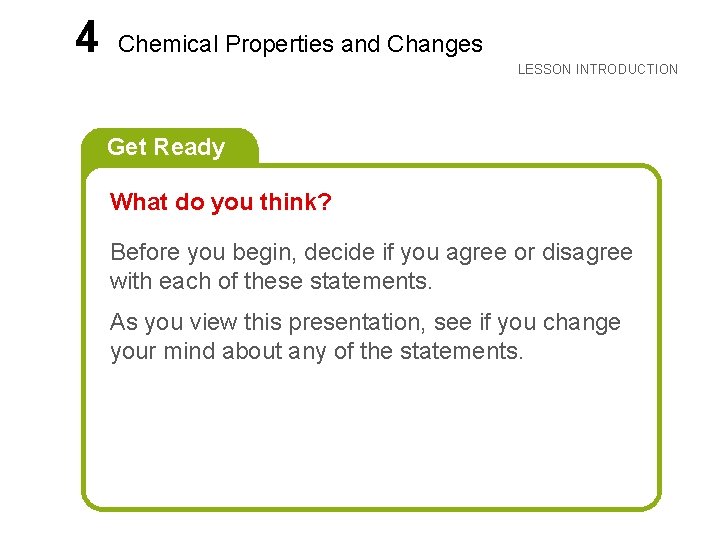 4 Chemical Properties and Changes

LESSON INTRODUCTION

Get Ready

What do you think?

Before you begin, decide if you agree or disagree with each of these statements.

As you view this presentation, see if you change your mind about any of the statements.